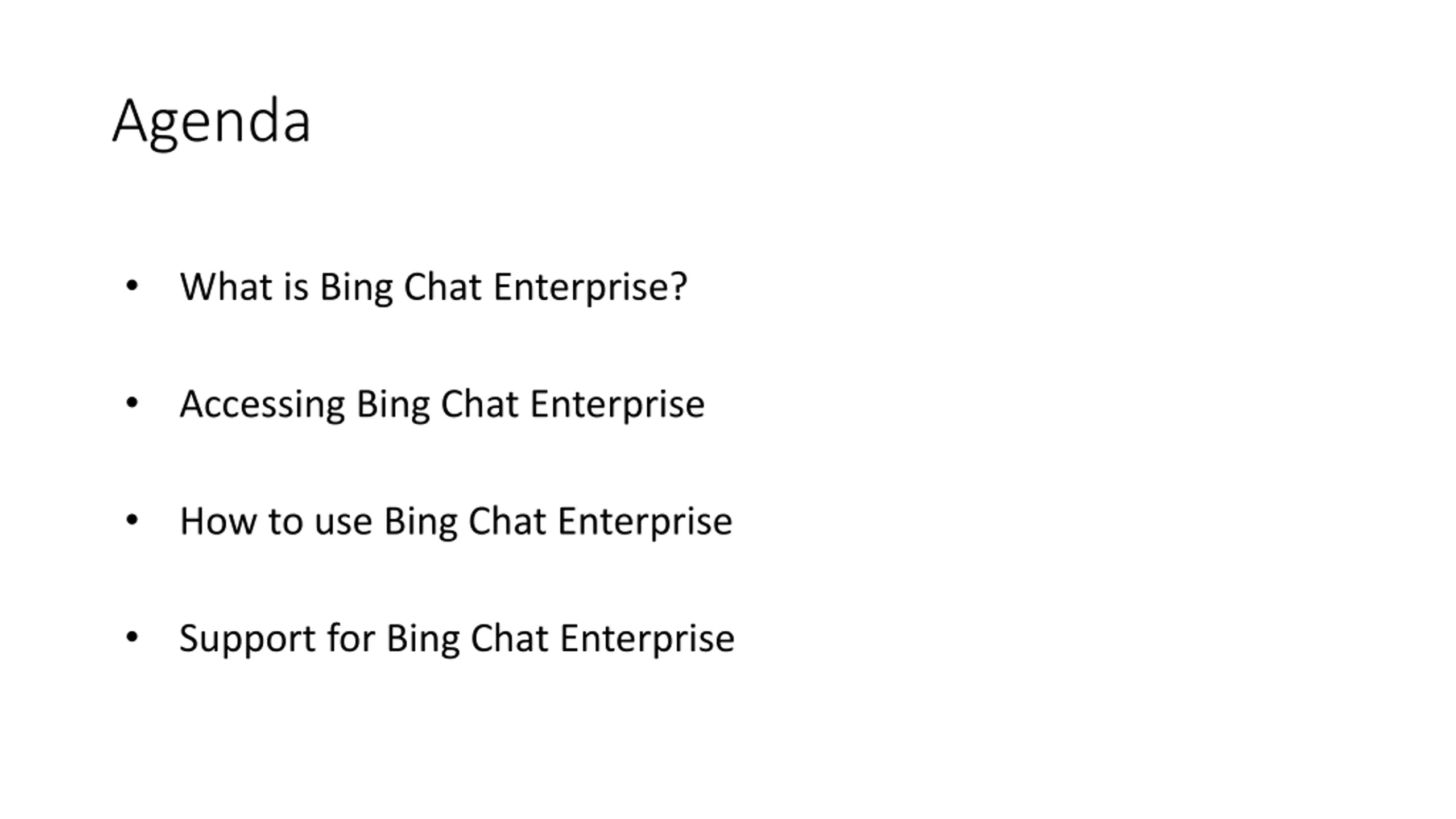 Agenda

• What is Bing Chat Enterprise?

• Accessing Bing Chat Enterprise

• How to use Bing Chat Enterprise

• Support for Bing Chat Enterprise